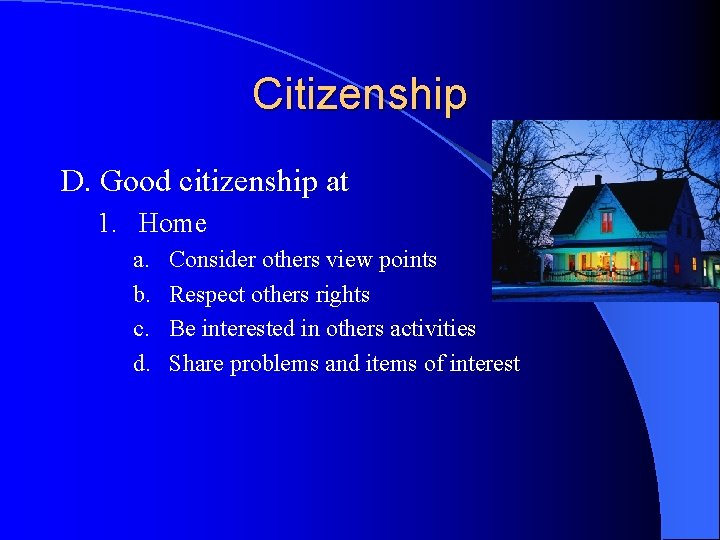 Citizenship

D. Good citizenship at

1. Home

a. Consider others view points

b. Respect others rights

c. Be interested in others activities

d. Share problems and items of interest